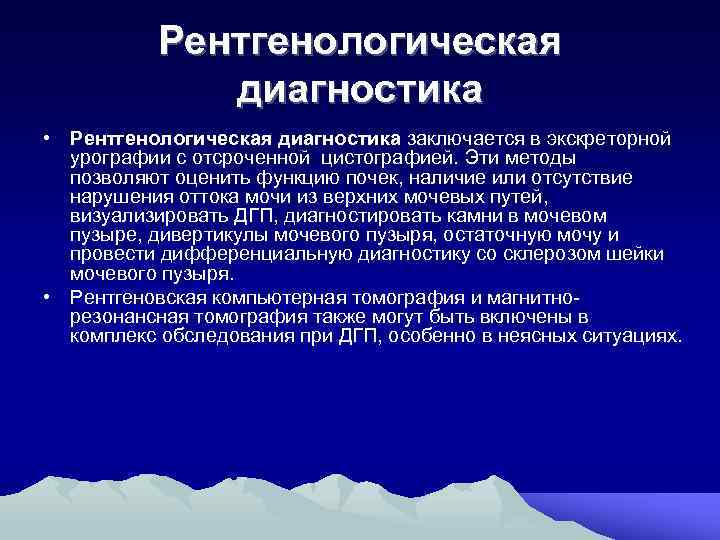 Рентгенологическая диагностика

• **Рентгенологическая диагностика** заключается в экскреторной урографии с отсроченной цистографией. Эти методы позволяют оценить функцию почек, наличие или отсутствие нарушения оттока мочи из верхних мочевых путей, визуализировать ДГП, диагностировать камни в мочевом пузыре, дивертикулы мочевого пузыря, остаточную мочу и провести дифференциальную диагностику со склерозом шейки мочевого пузыря.

• Рентгеновская компьютерная томография и магнитно-резонансная томография также могут быть включены в комплекс обследования при ДГП, особенно в неясных ситуациях.